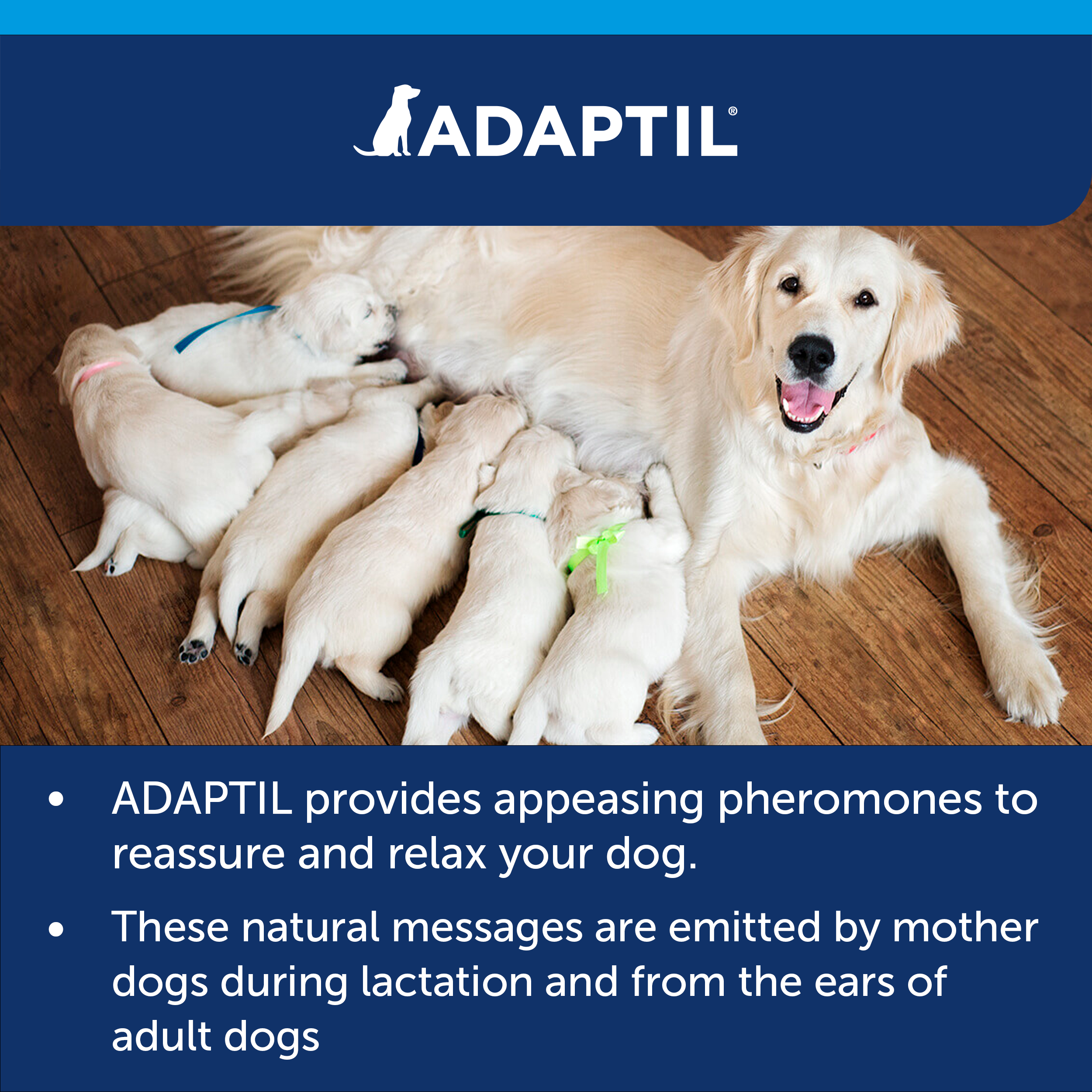 ADAPTIL®

• ADAPTIL provides appeasing pheromones to reassure and relax your dog.

• These natural messages are emitted by mother dogs during lactation and from the ears of adult dogs